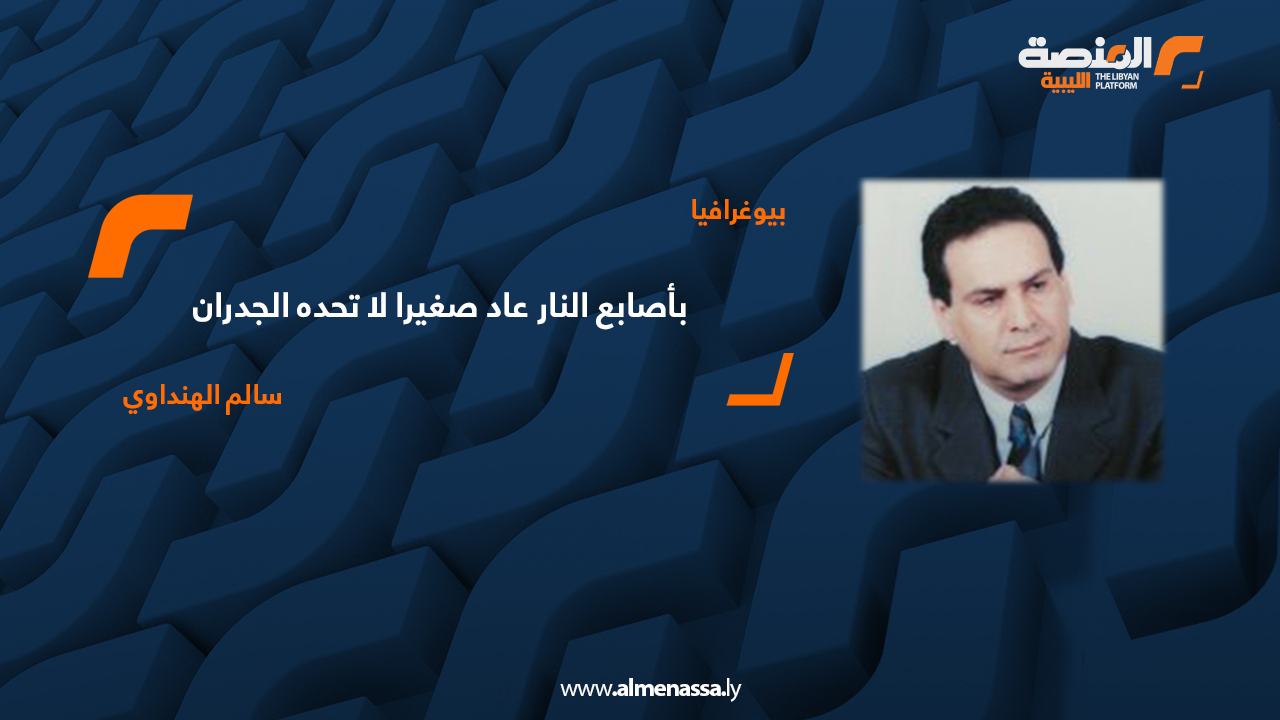 المنصة الليبية
THE LIBYAN PLATFORM

بيوغرافيا

بأصابع النار عاد صغيرا لا تحده الجدران

سالم الهنداوي

www.almenassa.ly